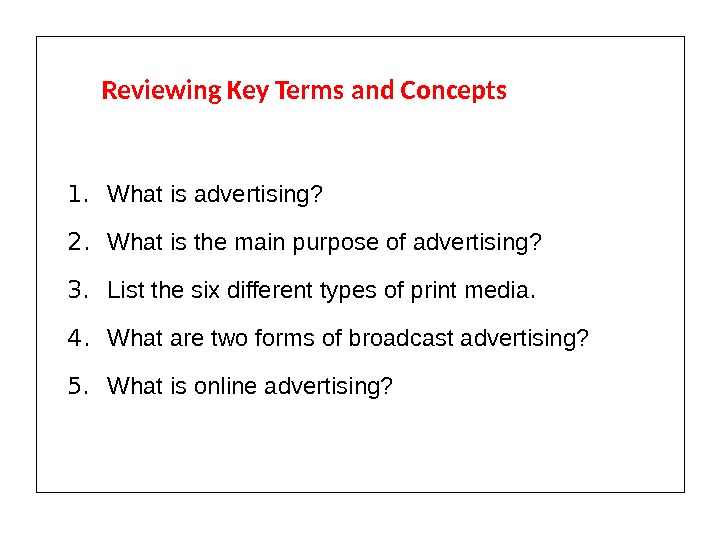 Reviewing Key Terms and Concepts

1. What is advertising?
2. What is the main purpose of advertising?
3. List the six different types of print media.
4. What are two forms of broadcast advertising?
5. What is online advertising?